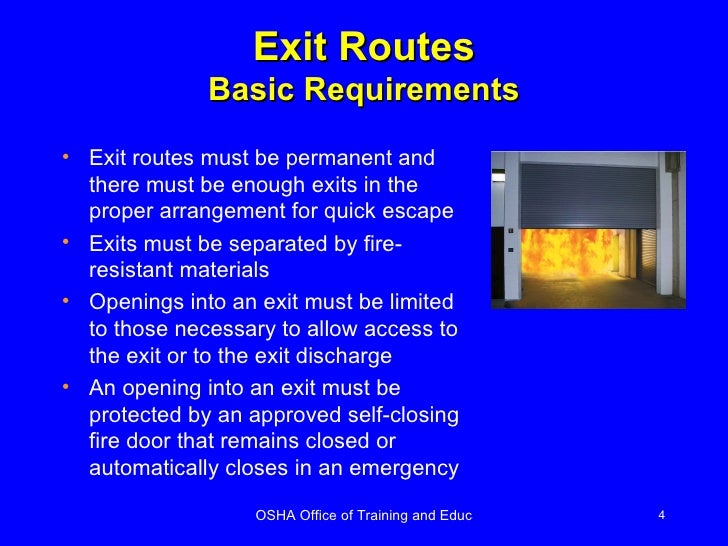 Exit Routes
Basic Requirements

• Exit routes must be permanent and there must be enough exits in the proper arrangement for quick escape
• Exits must be separated by fire-resistant materials
• Openings into an exit must be limited to those necessary to allow access to the exit or to the exit discharge
• An opening into an exit must be protected by an approved self-closing fire door that remains closed or automatically closes in an emergency

OSHA Office of Training and Educ

4